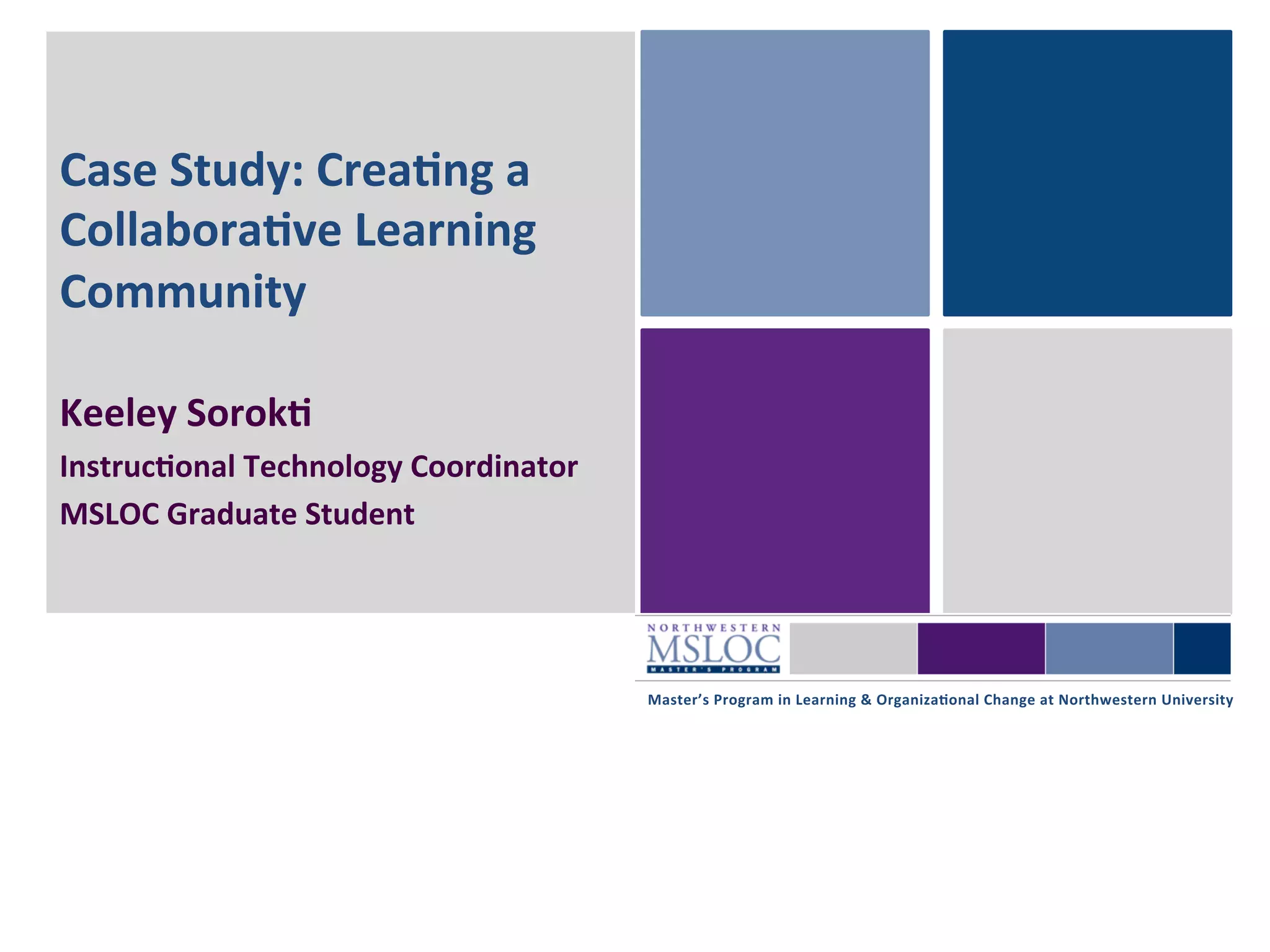 Case Study: Creating a Collaborative Learning Community

Keeley Sorokti

Instructional Technology Coordinator

MSLOC Graduate Student

NORTHWESTERN
MSLOC
MASTER'S PROGRAM

Master's Program in Learning & Organizational Change at Northwestern University